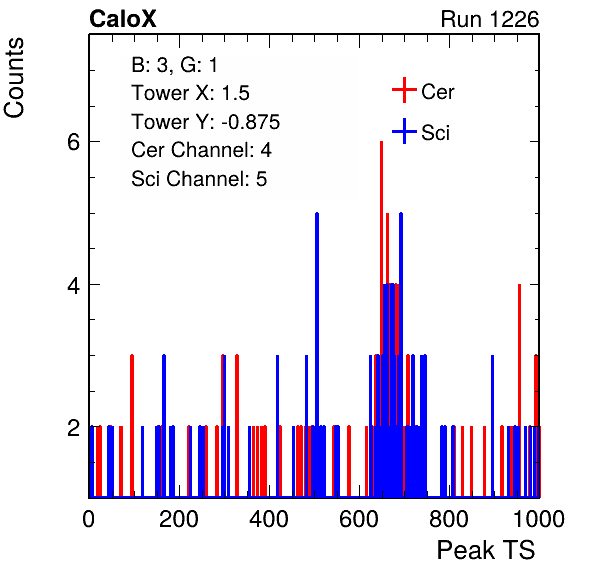 CaloX

Run 1226

Counts

B: 3, G: 1
Tower X: 1.5
Tower Y: -0.875
Cer Channel: 4
Sci Channel: 5

Cer
Sci

6
4
2

0
200
400
600
800
1000

Peak TS